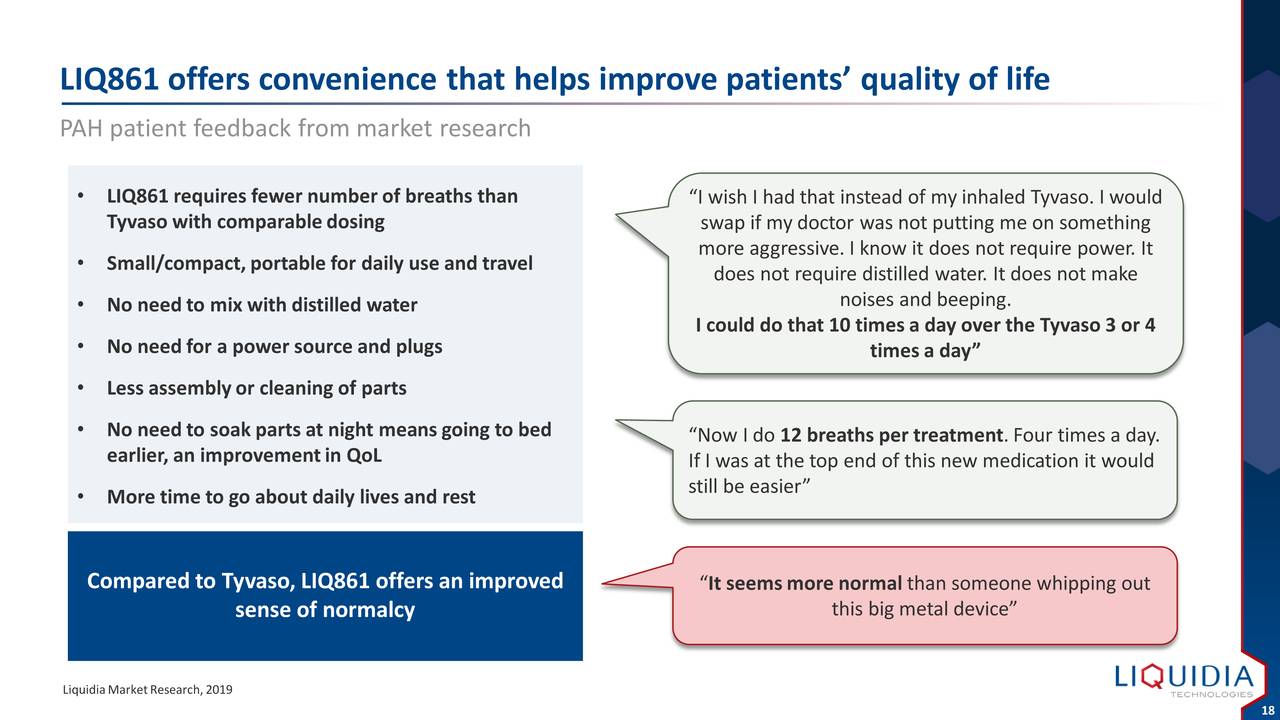 LIQ861 offers convenience that helps improve patients' quality of life

PAH patient feedback from market research

• LIQ861 requires fewer number of breaths than Tyvaso with comparable dosing
• Small/compact, portable for daily use and travel
• No need to mix with distilled water
• No need for a power source and plugs
• Less assembly or cleaning of parts
• No need to soak parts at night means going to bed earlier, an improvement in QoL
• More time to go about daily lives and rest

Compared to Tyvaso, LIQ861 offers an improved sense of normalcy

"I wish I had that instead of my inhaled Tyvaso. I would swap if my doctor was not putting me on something more aggressive. I know it does not require power. It does not require distilled water. It does not make noises and beeping. I could do that 10 times a day over the Tyvaso 3 or 4 times a day"

"Now I do 12 breaths per treatment. Four times a day. If I was at the top end of this new medication it would still be easier"

"It seems more normal than someone whipping out this big metal device"

Liquidia Market Research, 2019

LIQUIDIA TECHNOLOGIES

18